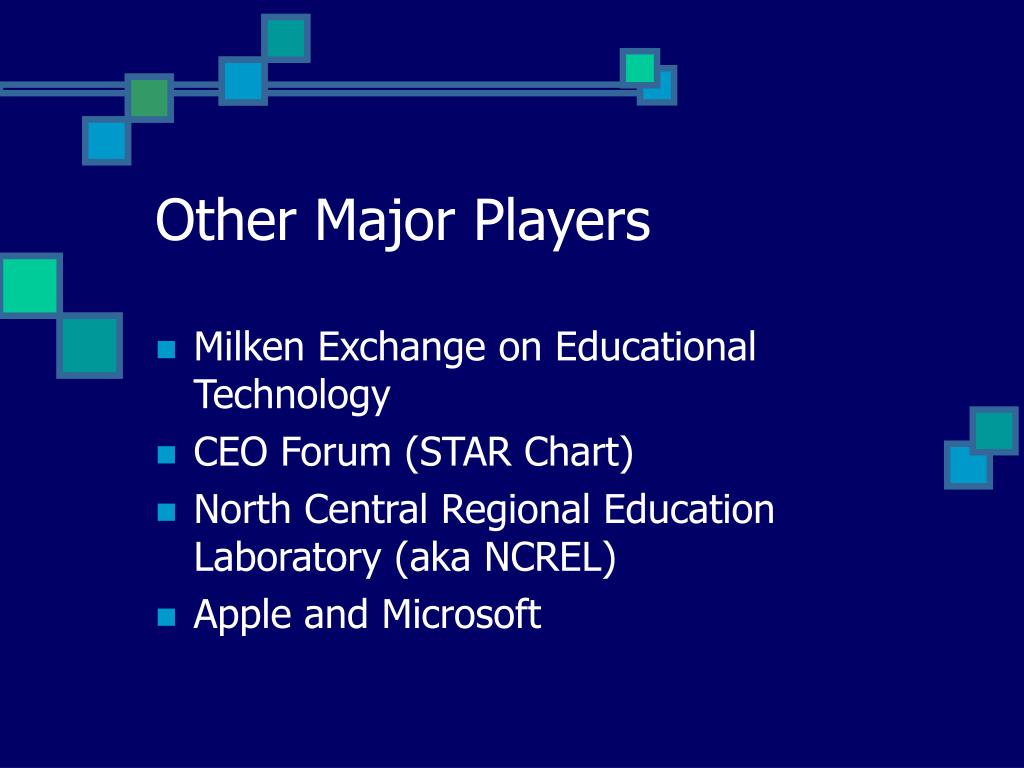 Other Major Players

- Milken Exchange on Educational Technology
- CEO Forum (STAR Chart)
- North Central Regional Education Laboratory (aka NCREL)
- Apple and Microsoft